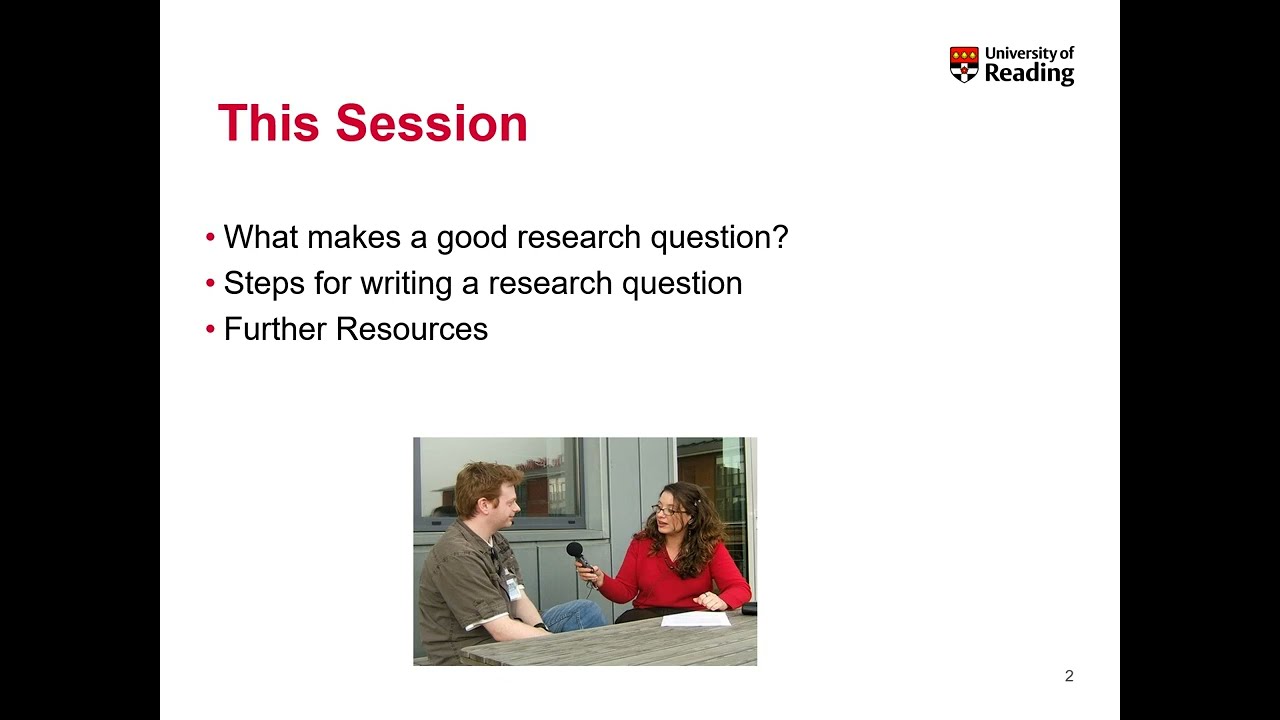 University of Reading

This Session

• What makes a good research question?
• Steps for writing a research question
• Further Resources

2